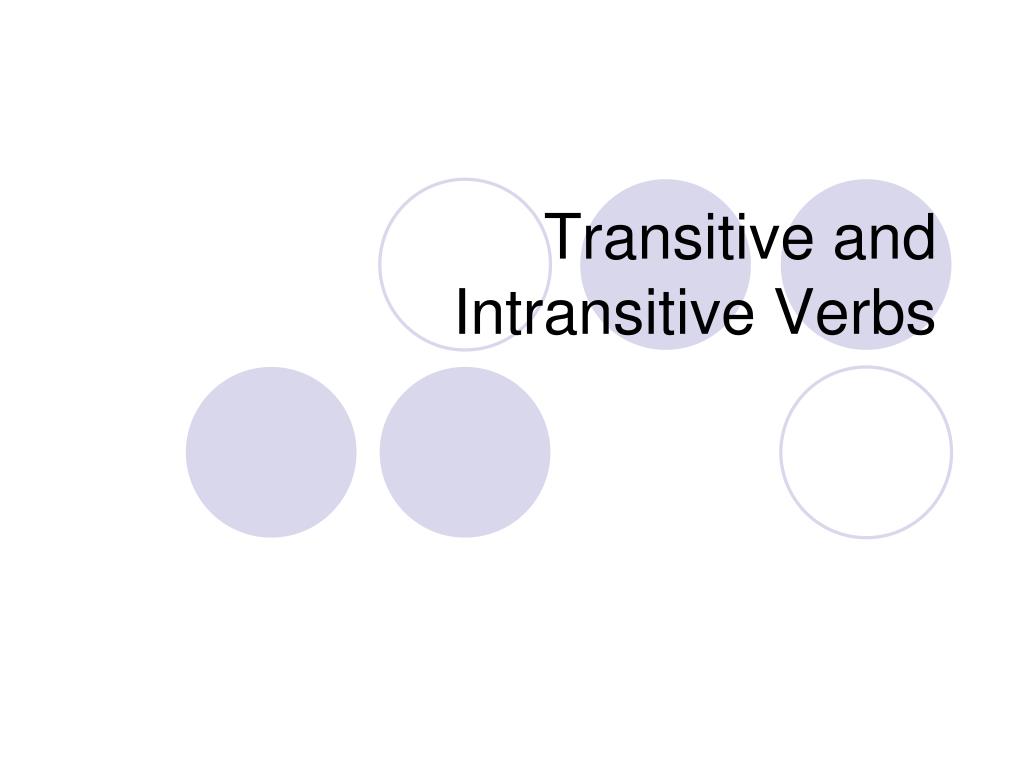 Transitive and Intransitive Verbs